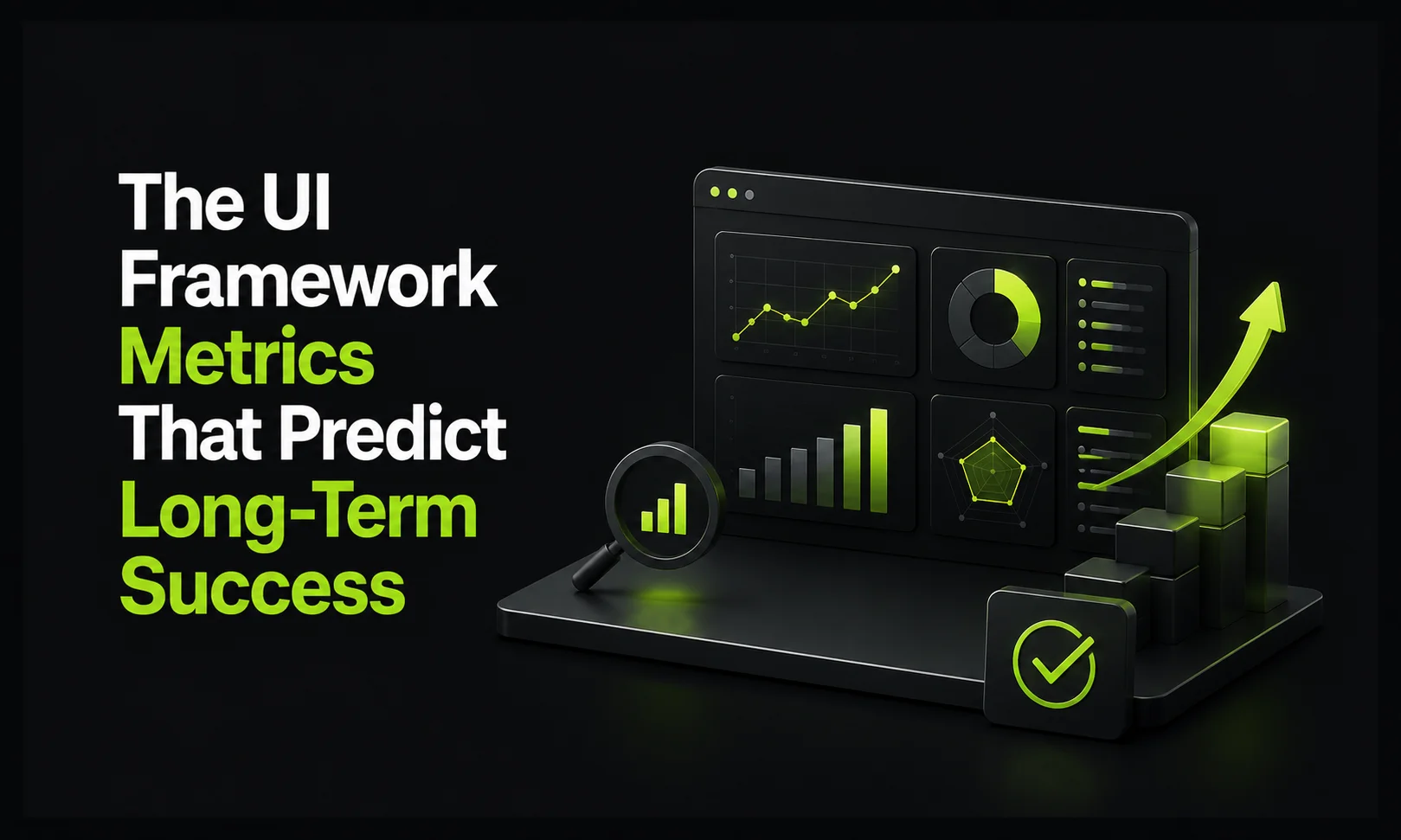 The UI Framework Metrics That Predict Long-Term Success